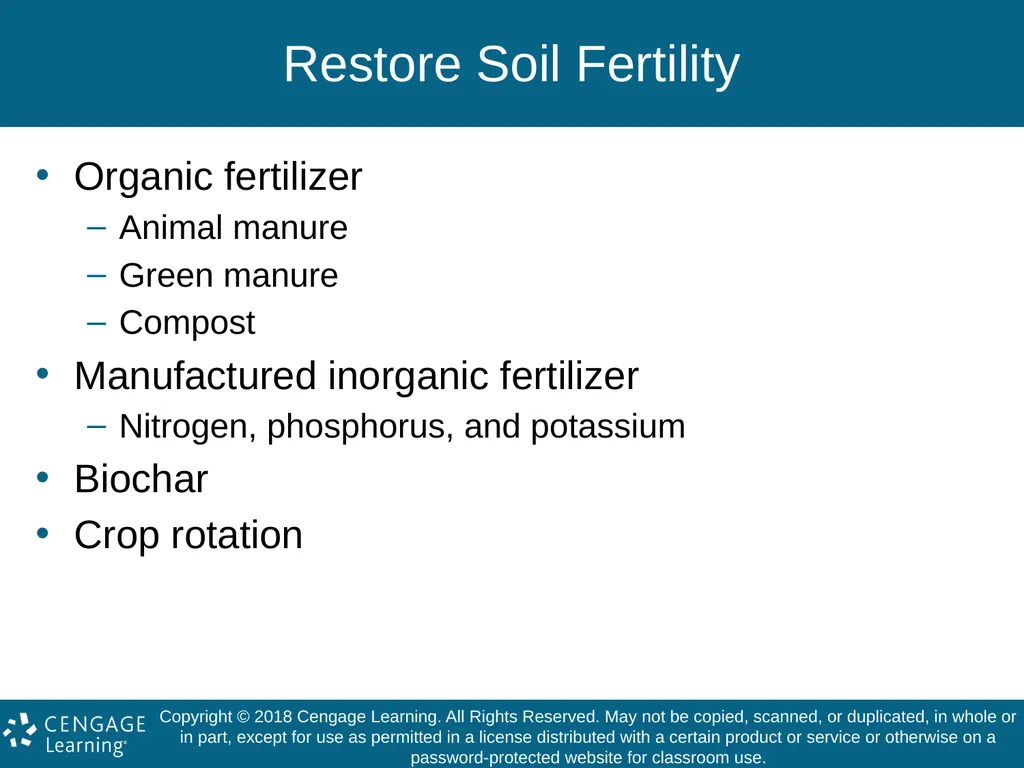 Restore Soil Fertility

• Organic fertilizer
– Animal manure
– Green manure
– Compost
• Manufactured inorganic fertilizer
– Nitrogen, phosphorus, and potassium
• Biochar
• Crop rotation

CENGAGE Learning®

Copyright © 2018 Cengage Learning. All Rights Reserved. May not be copied, scanned, or duplicated, in whole or in part, except for use as permitted in a license distributed with a certain product or service or otherwise on a password-protected website for classroom use.